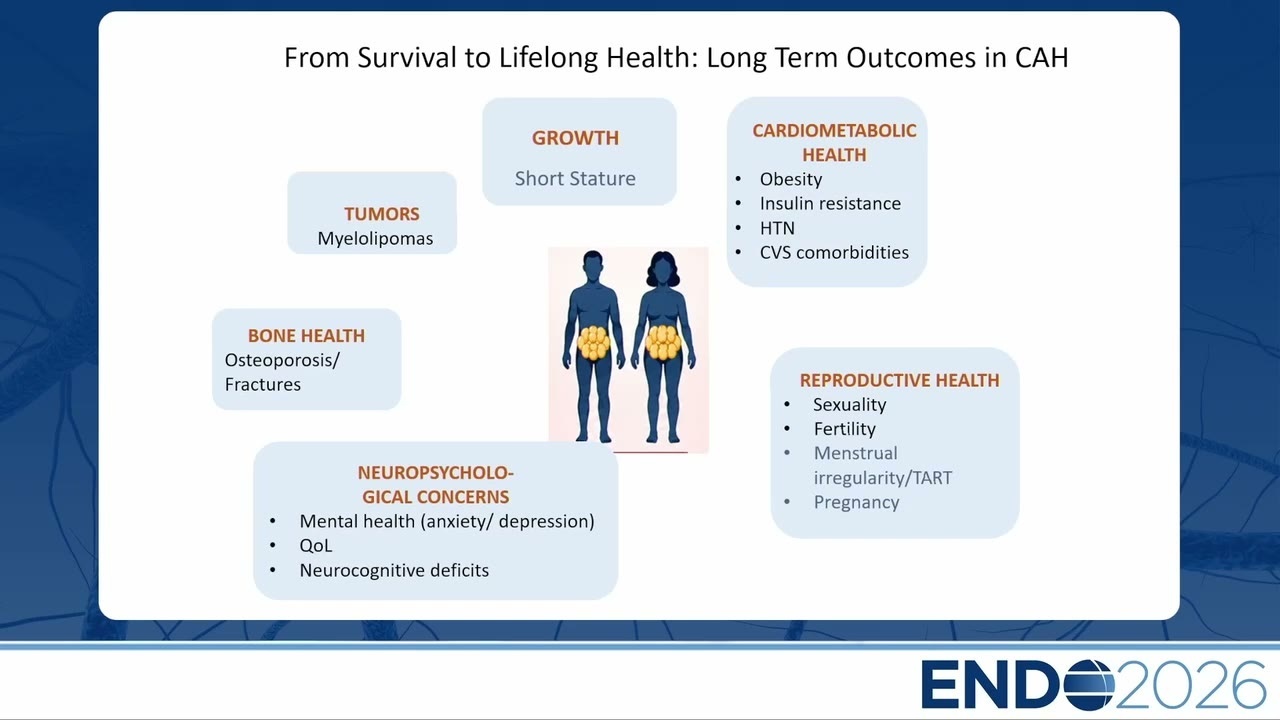 From Survival to Lifelong Health: Long Term Outcomes in CAH

GROWTH
Short Stature

CARDIOMETABOLIC HEALTH
• Obesity
• Insulin resistance
• HTN
• CVS comorbidities

TUMORS
Myelolipomas

BONE HEALTH
Osteoporosis/ Fractures

REPRODUCTIVE HEALTH
• Sexuality
• Fertility
• Menstrual irregularity/TART
• Pregnancy

NEUROPSYCHOLOGICAL CONCERNS
• Mental health (anxiety/ depression)
• QoL
• Neurocognitive deficits

ENDO2026